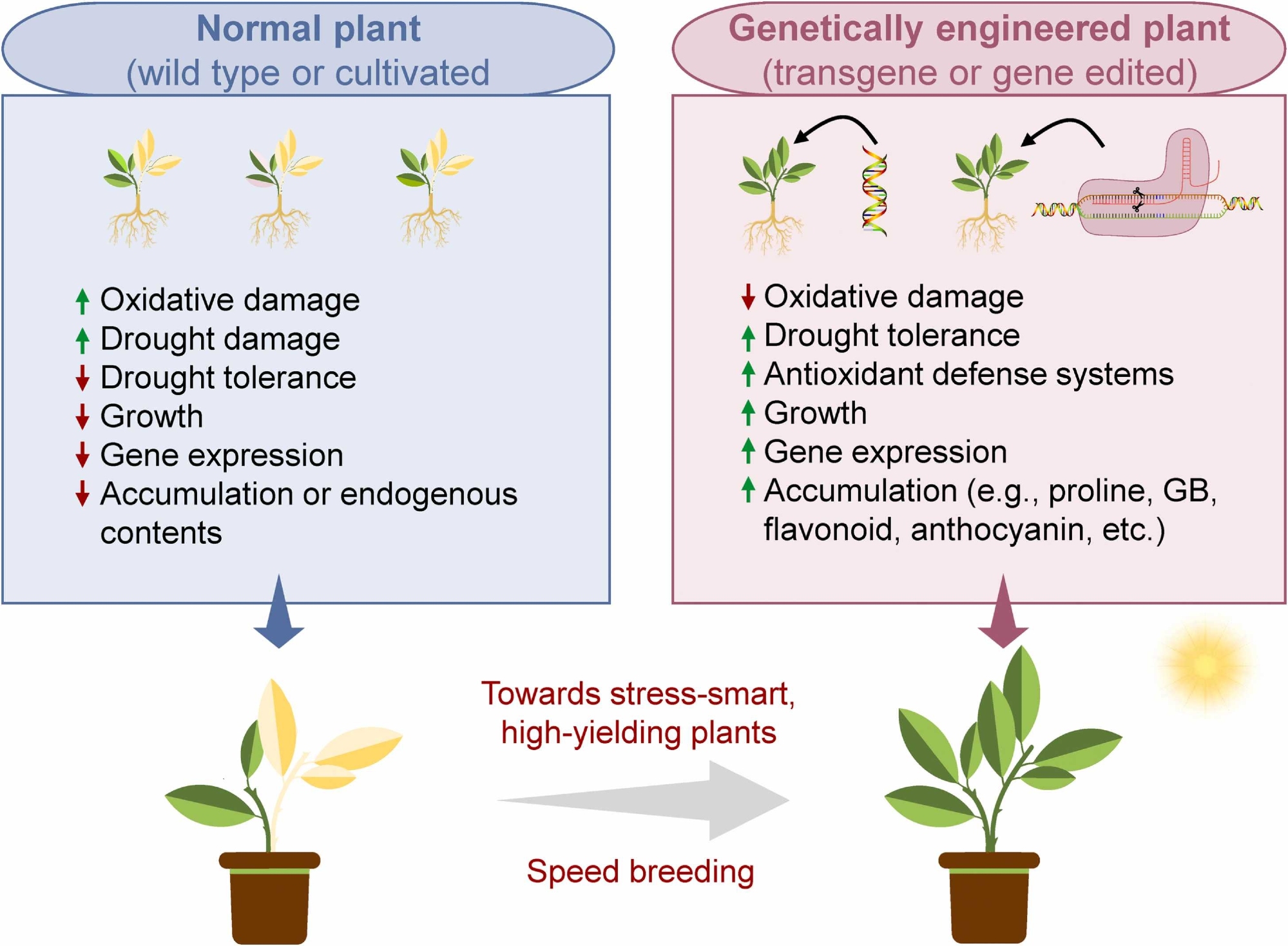 Normal plant
(wild type or cultivated

↑ Oxidative damage
↑ Drought damage
↓ Drought tolerance
↓ Growth
↓ Gene expression
↓ Accumulation or endogenous contents

Genetically engineered plant
(transgene or gene edited)

↓ Oxidative damage
↑ Drought tolerance
↑ Antioxidant defense systems
↑ Growth
↑ Gene expression
↑ Accumulation (e.g., proline, GB, flavonoid, anthocyanin, etc.)

Towards stress-smart, high-yielding plants

Speed breeding